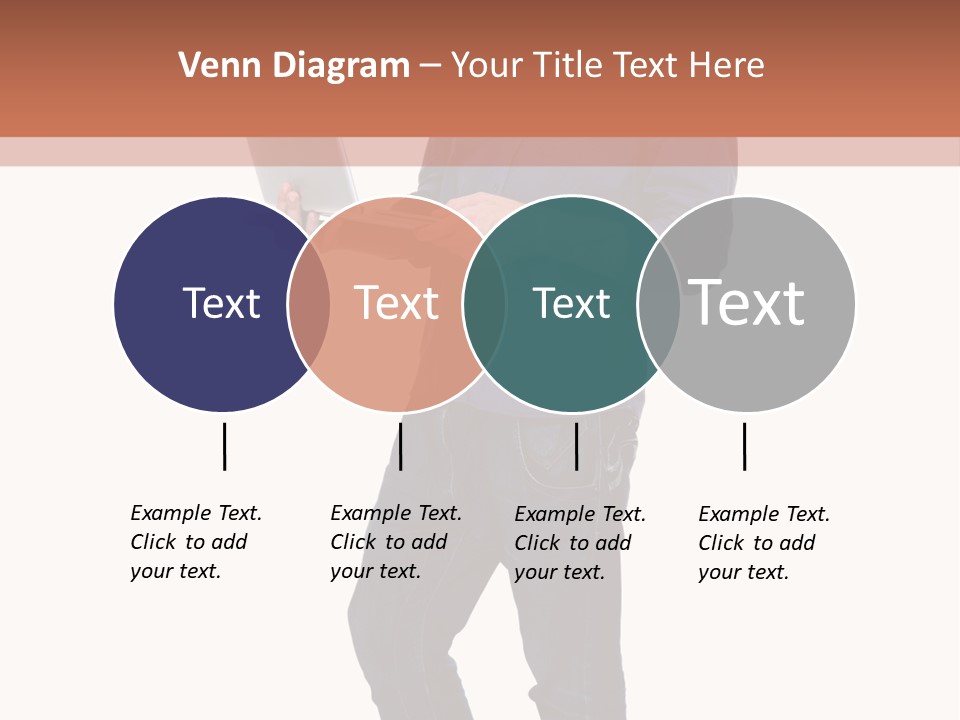 Venn Diagram – Your Title Text Here

Text

Text

Text

Text

Example Text. Click to add your text.

Example Text. Click to add your text.

Example Text. Click to add your text.

Example Text. Click to add your text.